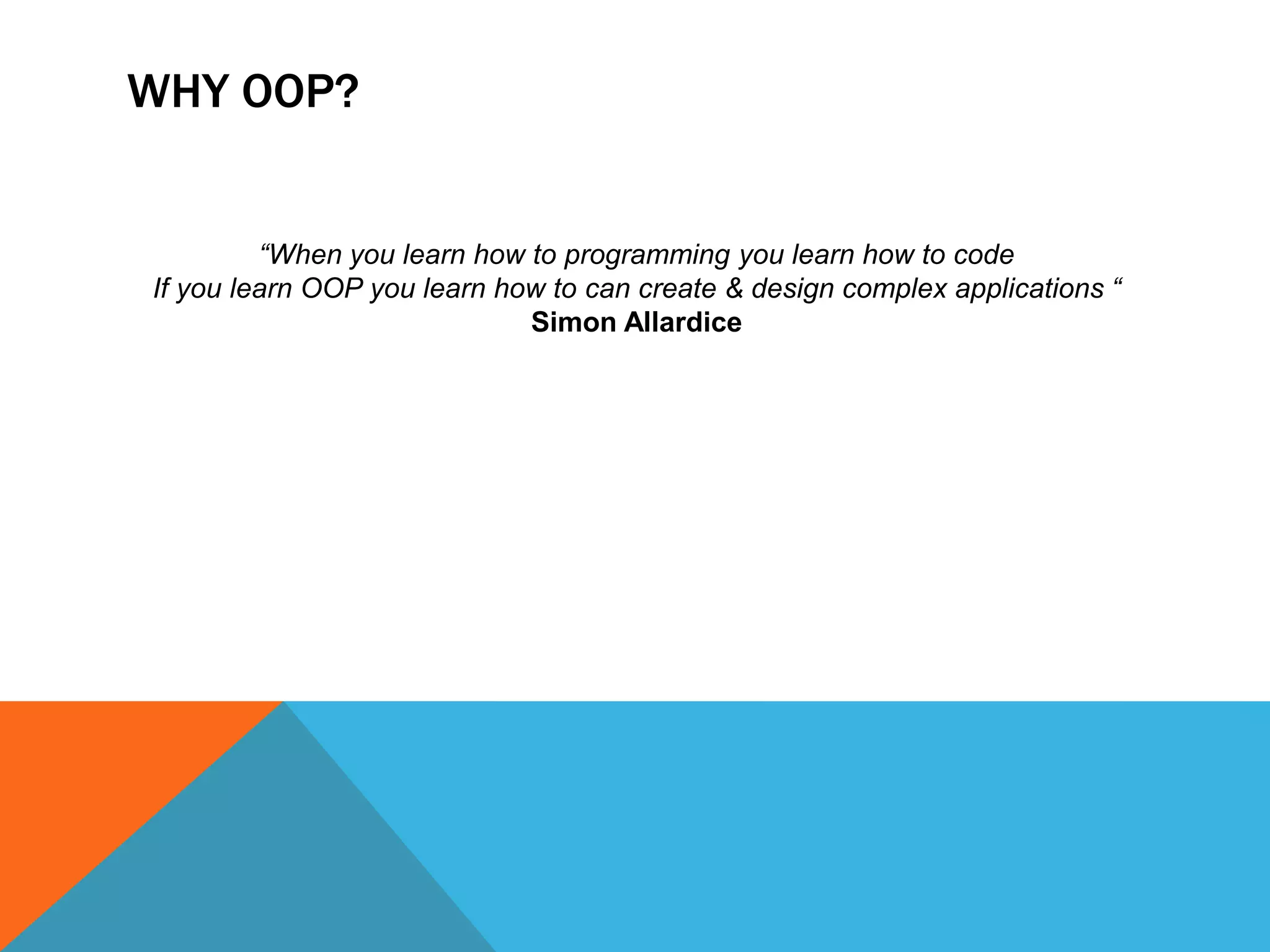 WHY OOP?

“When you learn how to programming you learn how to code
If you learn OOP you learn how to can create & design complex applications “
Simon Allardice